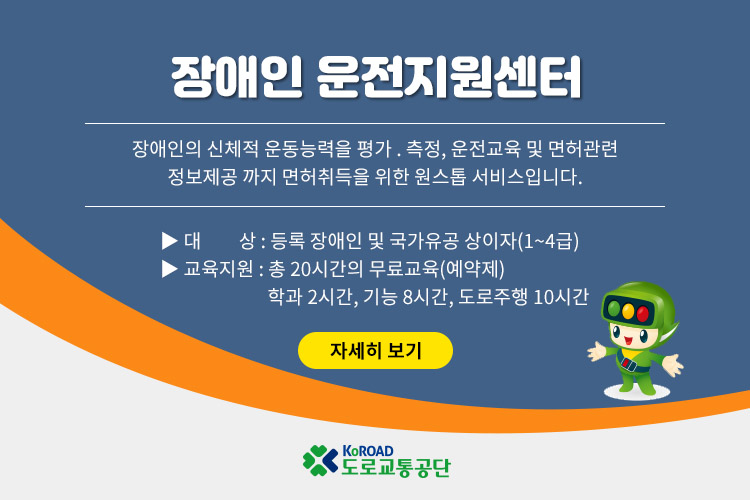 장애인 운전지원센터

장애인의 신체적 운동능력을 평가 . 측정, 운전교육 및 면허관련 정보제공 까지 면허취득을 위한 원스톱 서비스입니다.

▶ 대 상 : 등록 장애인 및 국가유공 상이자(1~4급)
▶ 교육지원 : 총 20시간의 무료교육(예약제)
학과 2시간, 기능 8시간, 도로주행 10시간

자세히 보기

KoROAD
도로교통공단